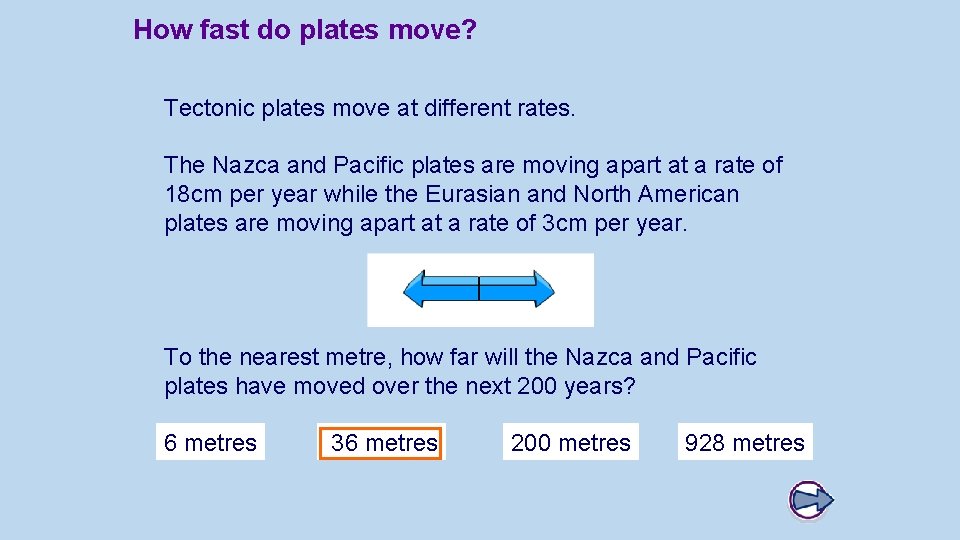 How fast do plates move?

Tectonic plates move at different rates.

The Nazca and Pacific plates are moving apart at a rate of 18cm per year while the Eurasian and North American plates are moving apart at a rate of 3cm per year.

To the nearest metre, how far will the Nazca and Pacific plates have moved over the next 200 years?

6 metres

36 metres

200 metres

928 metres